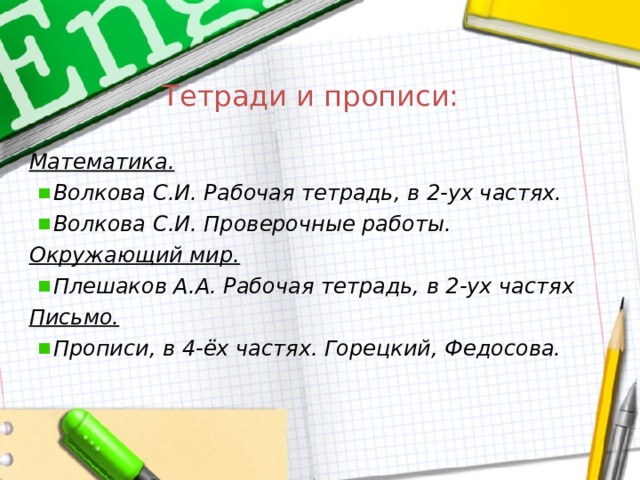 Eng

Тетради и прописи:

Математика.

Волкова С.И. Рабочая тетрадь, в 2-ух частях.

Волкова С.И. Проверочные работы.

Окружающий мир.

Плешаков А.А. Рабочая тетрадь, в 2-ух частях

Письмо.

Прописи, в 4-ёх частях. Горецкий, Федосова.